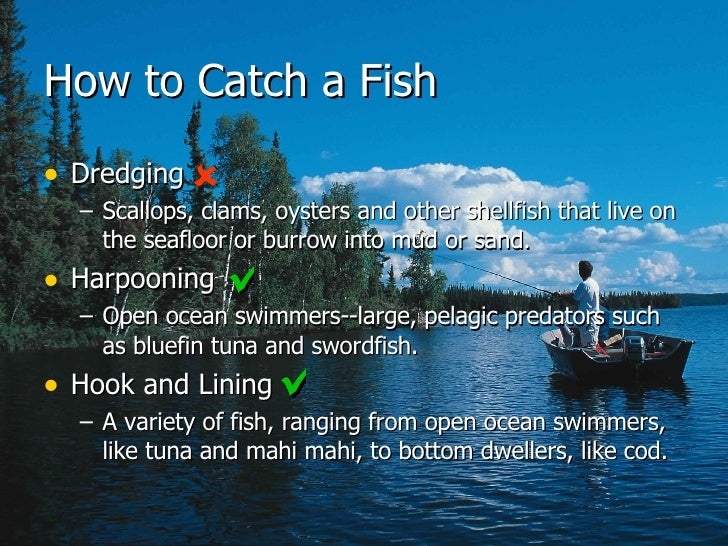 How to Catch a Fish

• Dredging ✗
– Scallops, clams, oysters and other shellfish that live on the seafloor or burrow into mud or sand.

• Harpooning ✓
– Open ocean swimmers--large, pelagic predators such as bluefin tuna and swordfish.

• Hook and Lining ✓
– A variety of fish, ranging from open ocean swimmers, like tuna and mahi mahi, to bottom dwellers, like cod.